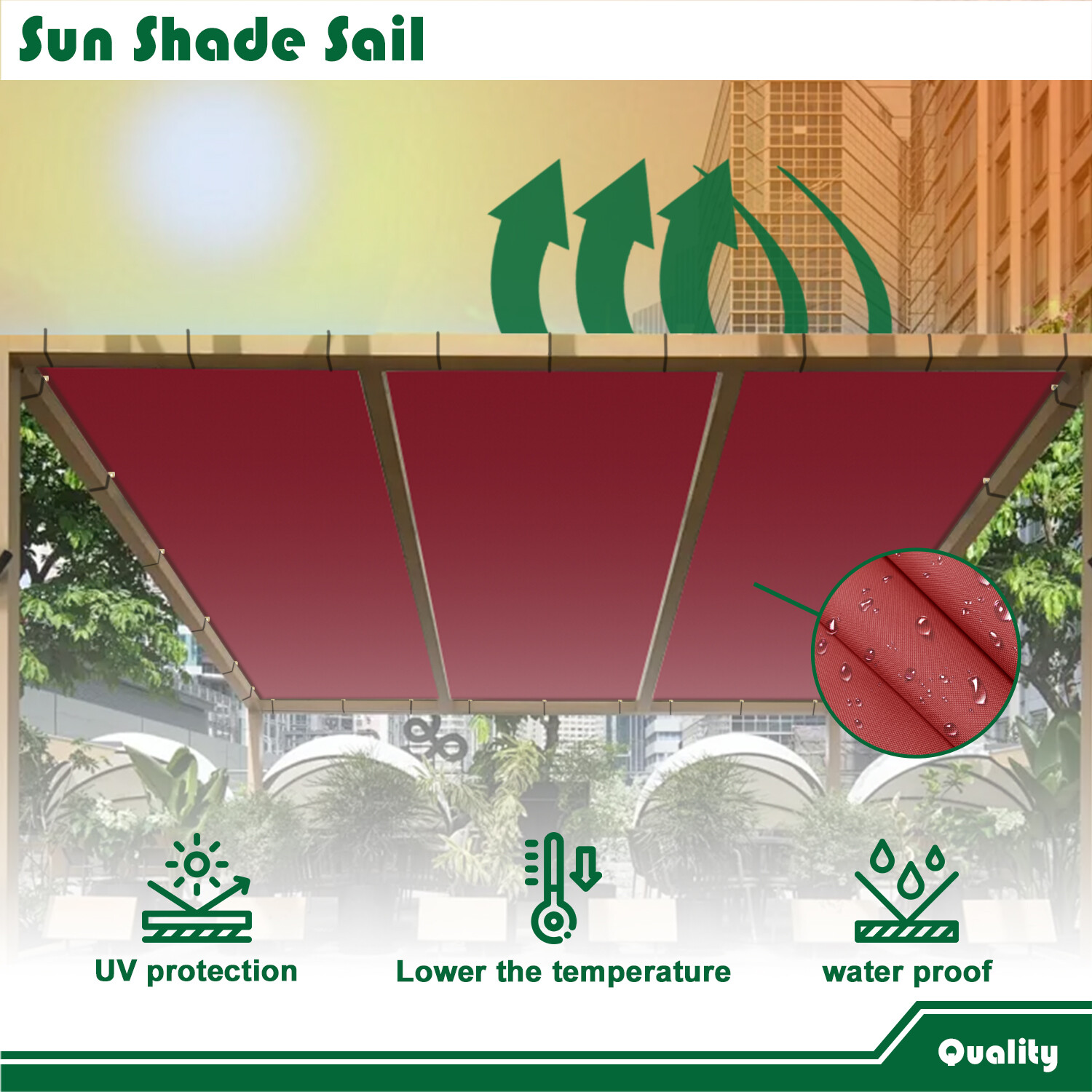 Sun Shade Sail

UV protection

Lower the temperature

water proof

Quality